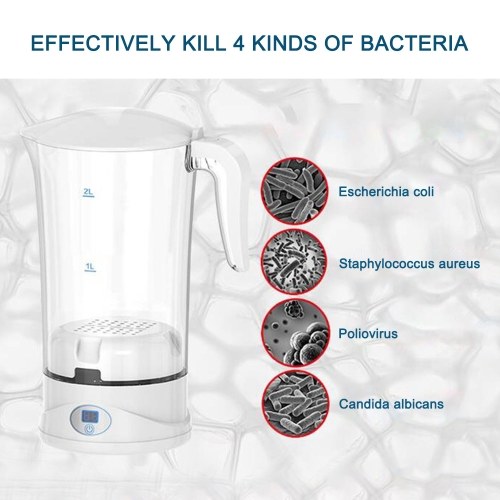 EFFECTIVELY KILL 4 KINDS OF BACTERIA

2L

1L

Escherichia coli

Staphylococcus aureus

Poliovirus

Candida albicans